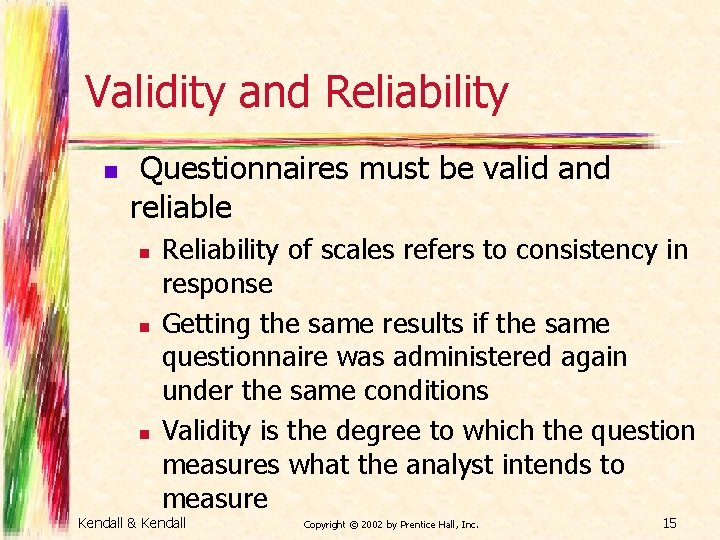 Validity and Reliability

Questionnaires must be valid and reliable

Reliability of scales refers to consistency in response

Getting the same results if the same questionnaire was administered again under the same conditions

Validity is the degree to which the question measures what the analyst intends to measure

Kendall & Kendall

Copyright © 2002 by Prentice Hall, Inc.

15